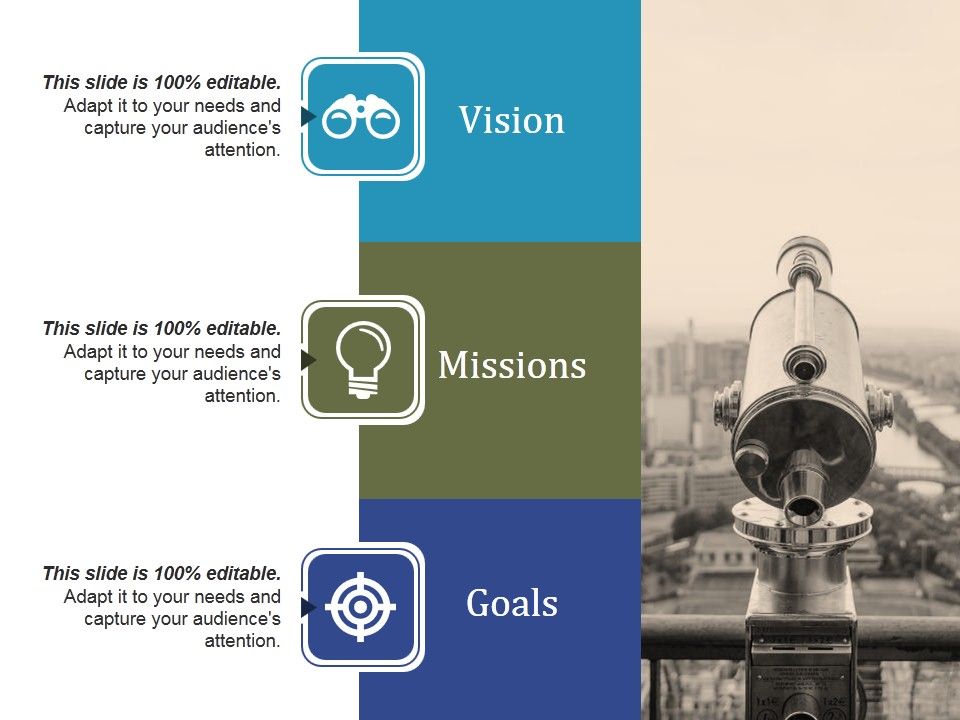 This slide is 100% editable. Adapt it to your needs and capture your audience's attention.

Vision

This slide is 100% editable. Adapt it to your needs and capture your audience's attention.

Missions

This slide is 100% editable. Adapt it to your needs and capture your audience's attention.

Goals